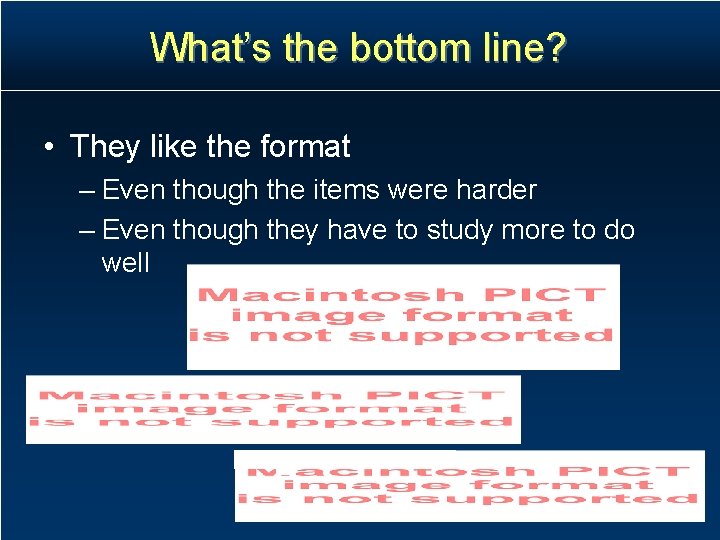 What's the bottom line?

• They like the format

– Even though the items were harder

– Even though they have to study more to do well

Macintosh PICT image format is not supported

Macintosh PICT image format is not supported

Macintosh PICT image format is not supported